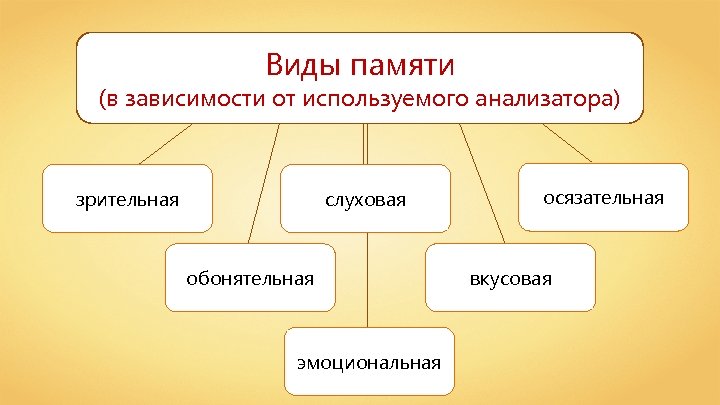 Виды памяти
(в зависимости от используемого анализатора)

зрительная

слуховая

осязательная

обонятельная

вкусовая

эмоциональная